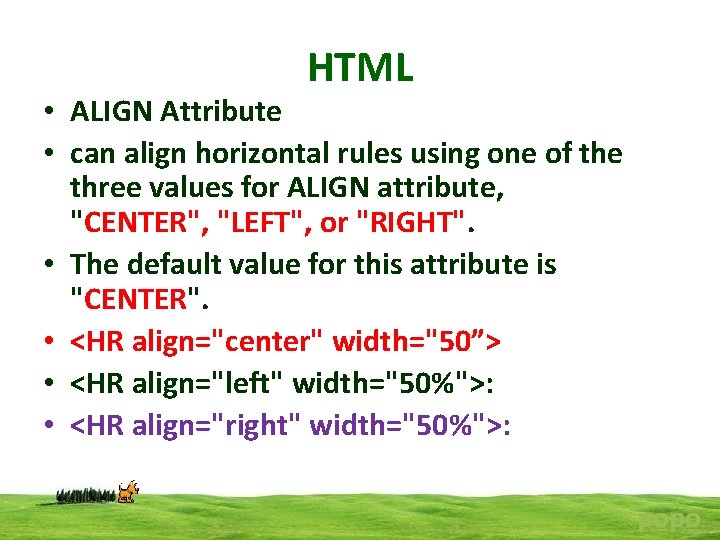 HTML

• ALIGN Attribute
• can align horizontal rules using one of the three values for ALIGN attribute, "CENTER", "LEFT", or "RIGHT".
• The default value for this attribute is "CENTER".
• <HR align="center" width="50”>
• <HR align="left" width="50%">:
• <HR align="right" width="50%">:

popo